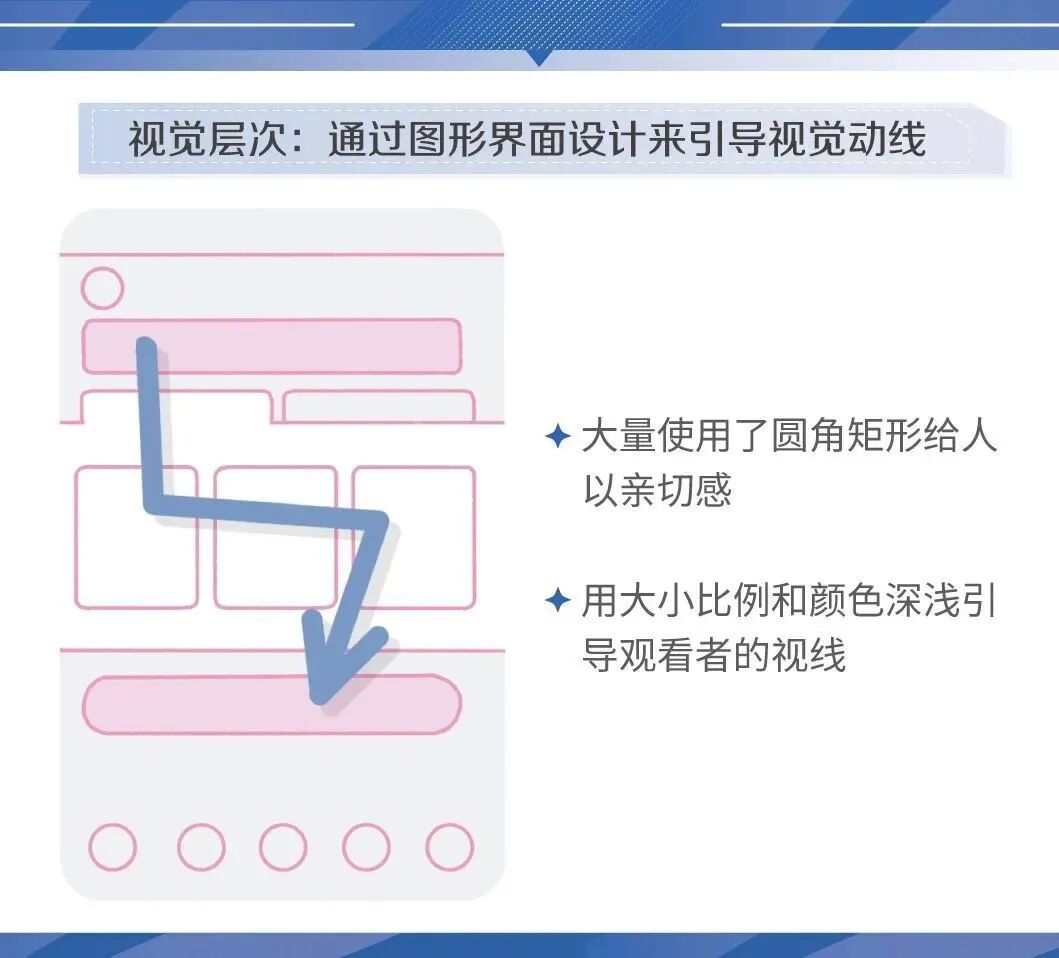 视觉层次：通过图形界面设计来引导视觉动线

✦ 大量使用了圆角矩形给人以亲切感

✦ 用大小比例和颜色深浅引导观看者的视线